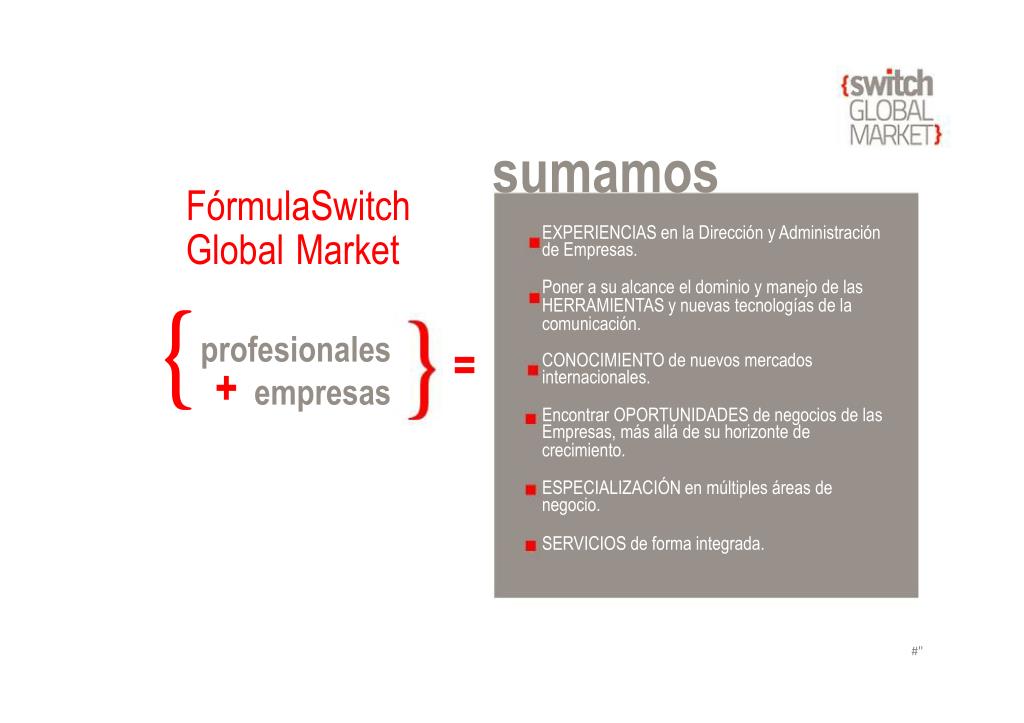 {switch GLOBAL MARKET}

FórmulaSwitch Global Market

{ profesionales + empresas } =

sumamos

EXPERIENCIAS en la Dirección y Administración de Empresas.

Poner a su alcance el dominio y manejo de las HERRAMIENTAS y nuevas tecnologías de la comunicación.

CONOCIMIENTO de nuevos mercados internacionales.

Encontrar OPORTUNIDADES de negocios de las Empresas, más allá de su horizonte de crecimiento.

ESPECIALIZACIÓN en múltiples áreas de negocio.

SERVICIOS de forma integrada.

#"